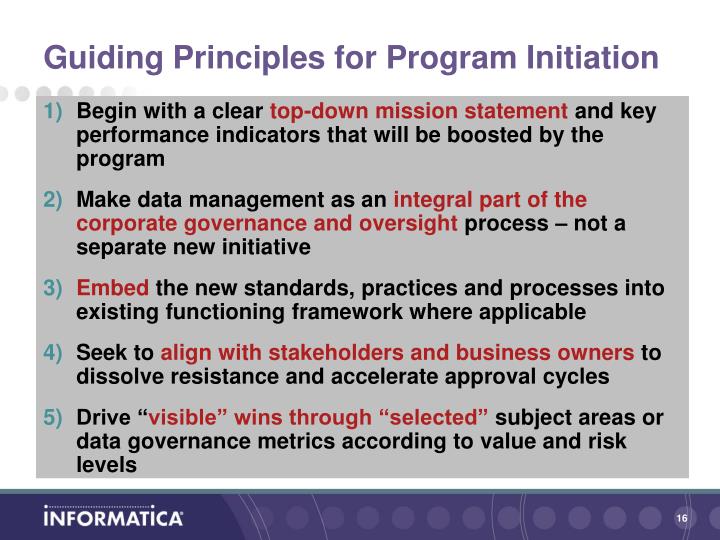 Guiding Principles for Program Initiation

1) Begin with a clear top-down mission statement and key performance indicators that will be boosted by the program

2) Make data management as an integral part of the corporate governance and oversight process – not a separate new initiative

3) Embed the new standards, practices and processes into existing functioning framework where applicable

4) Seek to align with stakeholders and business owners to dissolve resistance and accelerate approval cycles

5) Drive “visible” wins through “selected” subject areas or data governance metrics according to value and risk levels

INFORMATICA

16